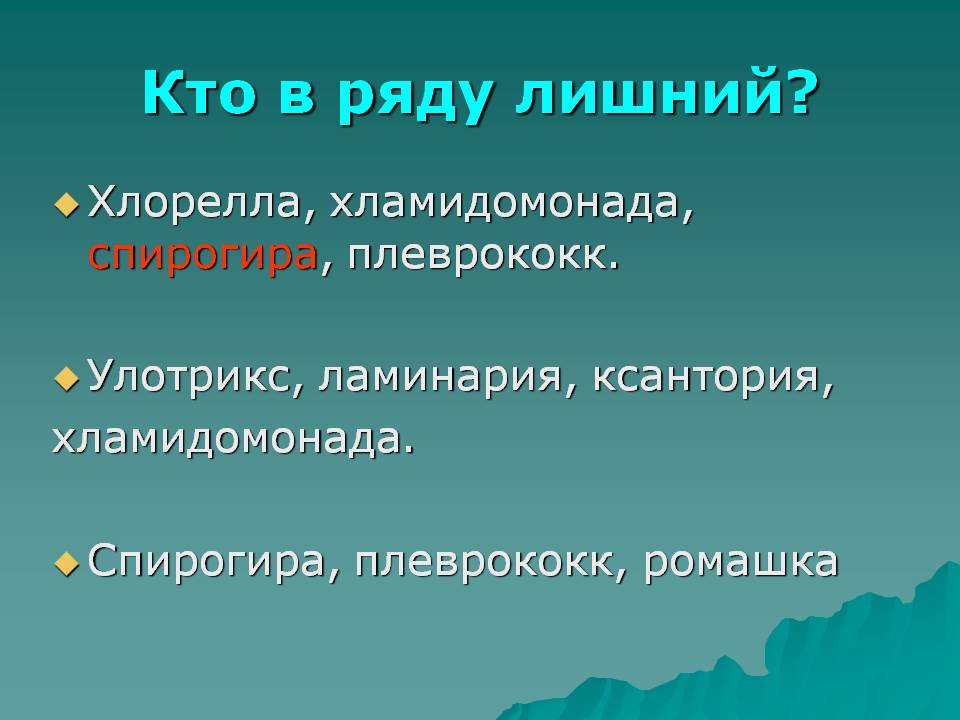 Кто в ряду лишний?

Хлорелла, хламидомонада, спирогира, плеврококк.

Улотрикс, ламинария, ксантория, хламидомонада.

Спирогира, плеврококк, ромашка